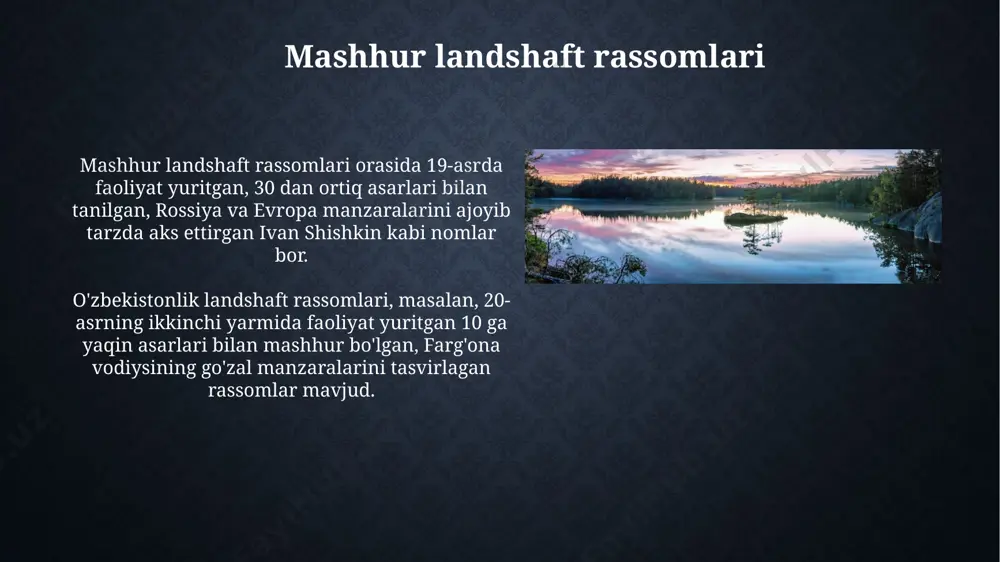 Mashhur landshaft rassomlari

Mashhur landshaft rassomlari orasida 19-asrda faoliyat yuritgan, 30 dan ortiq asarlari bilan tanilgan, Rossiya va Evropa manzaralarini ajoyib tarzda aks ettirgan Ivan Shishkin kabi nomlar bor.

O'zbekistonlik landshaft rassomlari, masalan, 20-asrning ikkinchi yarmida faoliyat yuritgan 10 ga yaqin asarlari bilan mashhur bo'lgan, Farg'ona vodiysining go'zal manzaralarini tasvirlagan rassomlar mavjud.